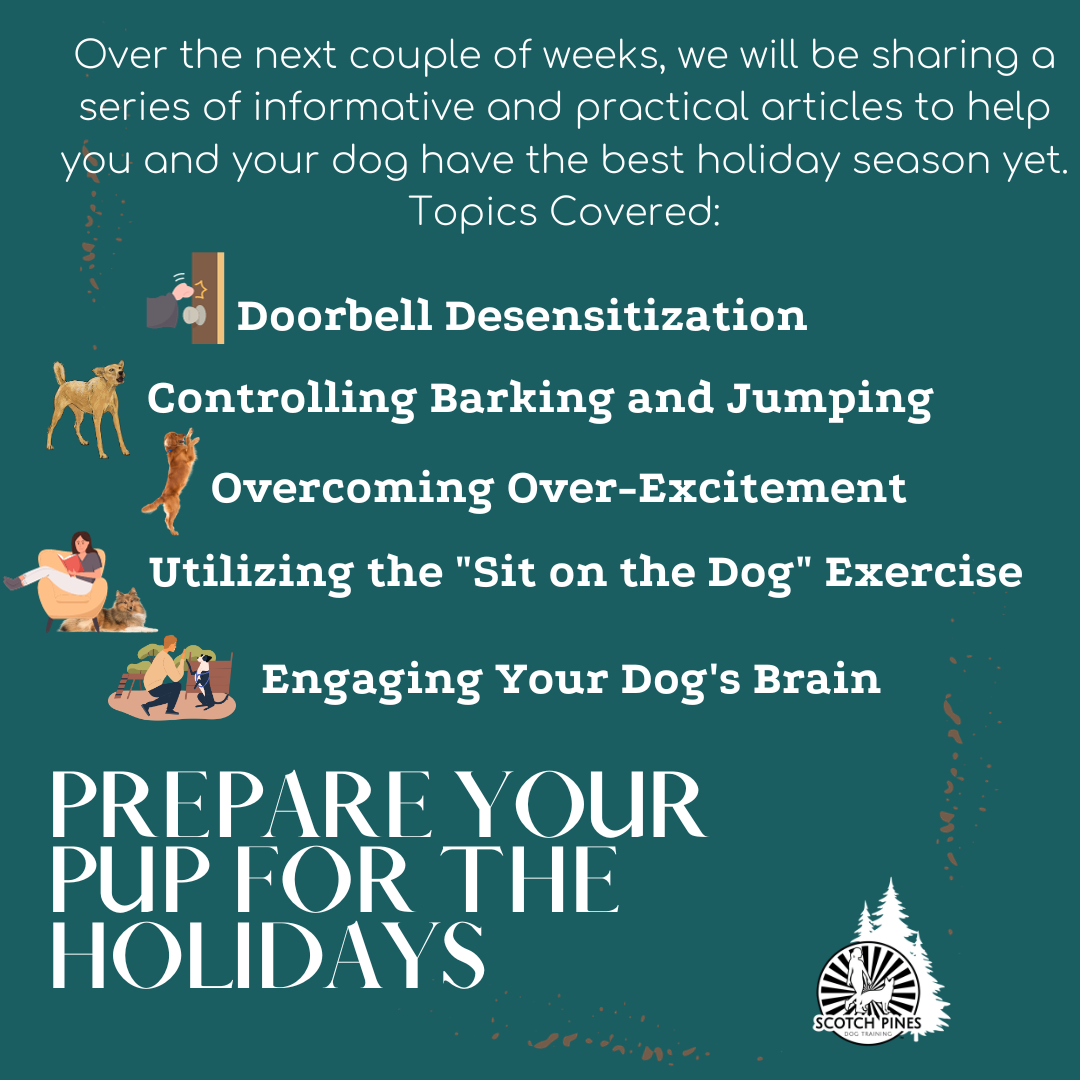 Over the next couple of weeks, we will be sharing a series of informative and practical articles to help you and your dog have the best holiday season yet.
Topics Covered:

Doorbell Desensitization

Controlling Barking and Jumping

Overcoming Over-Excitement

Utilizing the "Sit on the Dog" Exercise

Engaging Your Dog's Brain

PREPARE YOUR PUP FOR THE HOLIDAYS

SCOTCH PINES
DOG TRAINING